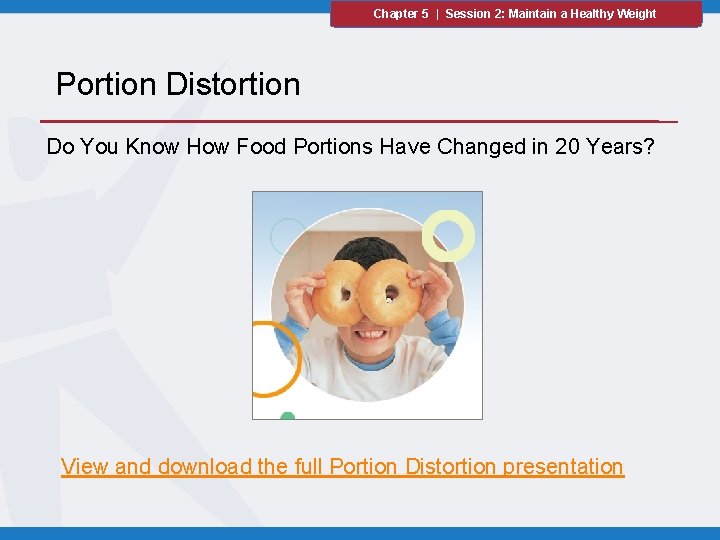 Chapter 5 | Session 2: Maintain a Healthy Weight

Portion Distortion

Do You Know How Food Portions Have Changed in 20 Years?

View and download the full Portion Distortion presentation